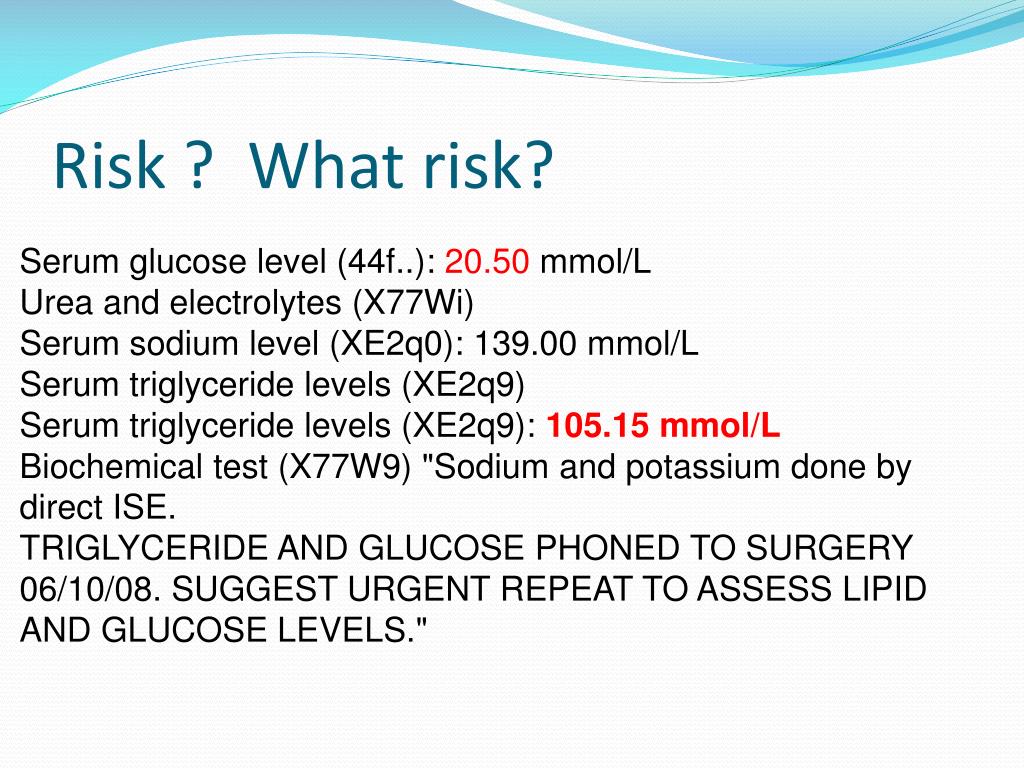 Risk ?  What risk?

Serum glucose level (44f..): 20.50 mmol/L
Urea and electrolytes (X77Wi)
Serum sodium level (XE2q0): 139.00 mmol/L
Serum triglyceride levels (XE2q9)
Serum triglyceride levels (XE2q9): 105.15 mmol/L
Biochemical test (X77W9) "Sodium and potassium done by direct ISE.
TRIGLYCERIDE AND GLUCOSE PHONED TO SURGERY 06/10/08. SUGGEST URGENT REPEAT TO ASSESS LIPID AND GLUCOSE LEVELS."